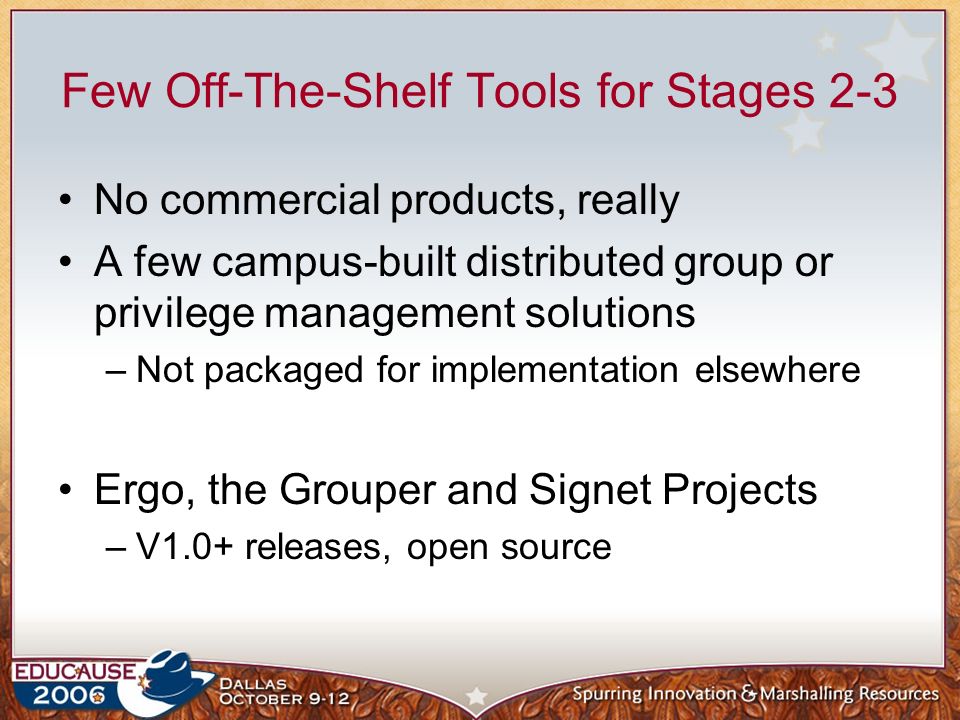 Few Off-The-Shelf Tools for Stages 2-3

• No commercial products, really
• A few campus-built distributed group or privilege management solutions
– Not packaged for implementation elsewhere

• Ergo, the Grouper and Signet Projects
– V1.0+ releases, open source

EDUCAUSE 2006 DALLAS OCTOBER 9-12

Spurring Innovation & Marshalling Resources